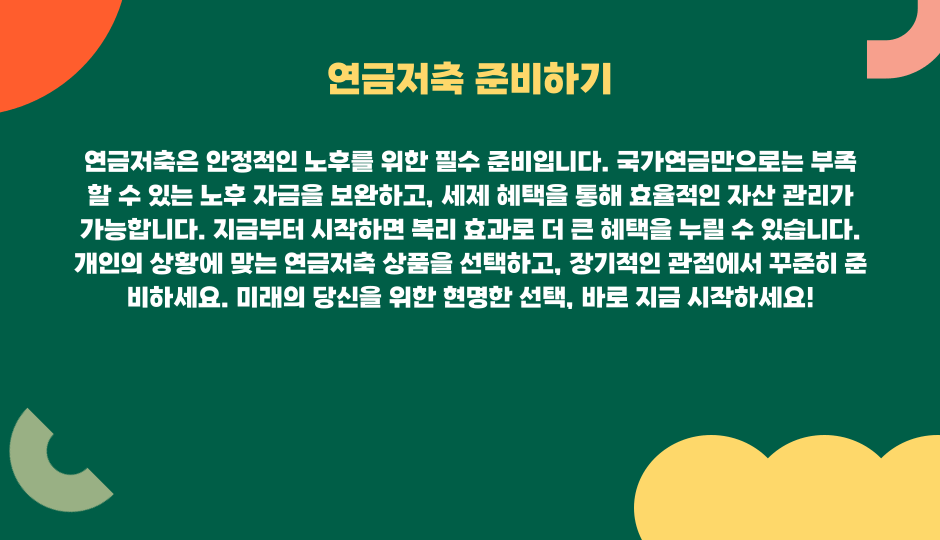 연금저축 준비하기

연금저축은 안정적인 노후를 위한 필수 준비입니다. 국가연금만으로는 부족할 수 있는 노후 자금을 보완하고, 세제 혜택을 통해 효율적인 자산 관리가 가능합니다. 지금부터 시작하면 복리 효과로 더 큰 혜택을 누릴 수 있습니다. 개인의 상황에 맞는 연금저축 상품을 선택하고, 장기적인 관점에서 꾸준히 준비하세요. 미래의 당신을 위한 현명한 선택, 바로 지금 시작하세요!